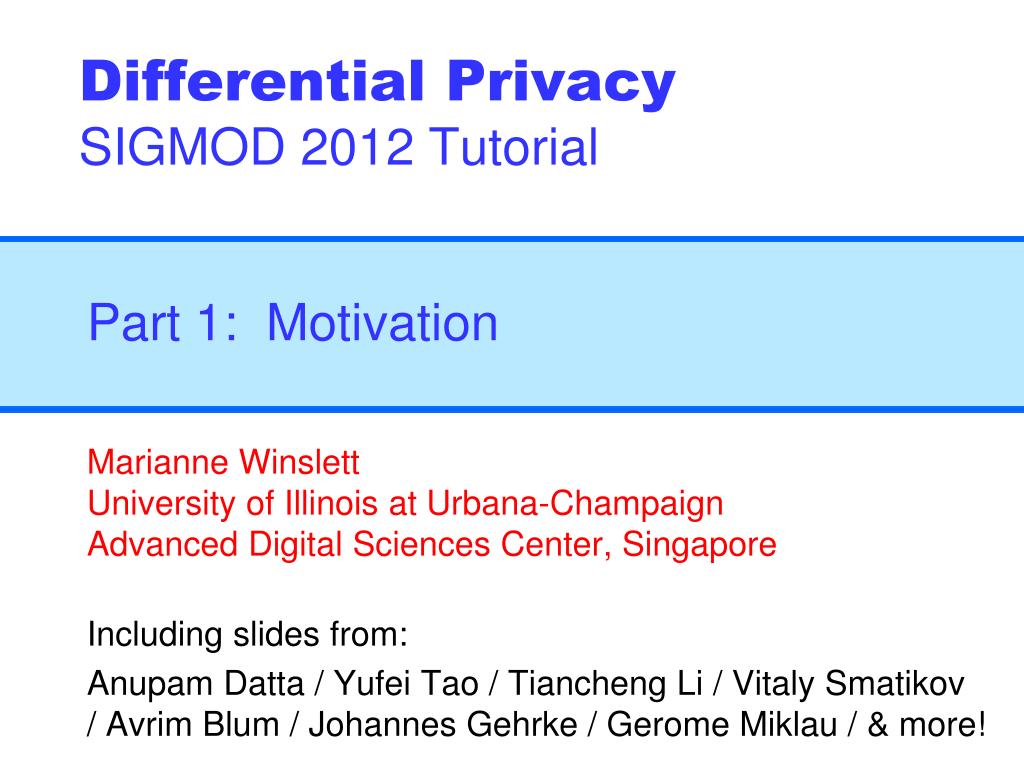 Differential Privacy
SIGMOD 2012 Tutorial

Part 1: Motivation

Marianne Winslett
University of Illinois at Urbana-Champaign
Advanced Digital Sciences Center, Singapore

Including slides from:

Anupam Datta / Yufei Tao / Tiancheng Li / Vitaly Smatikov / Avrim Blum / Johannes Gehrke / Gerome Miklau / & more!